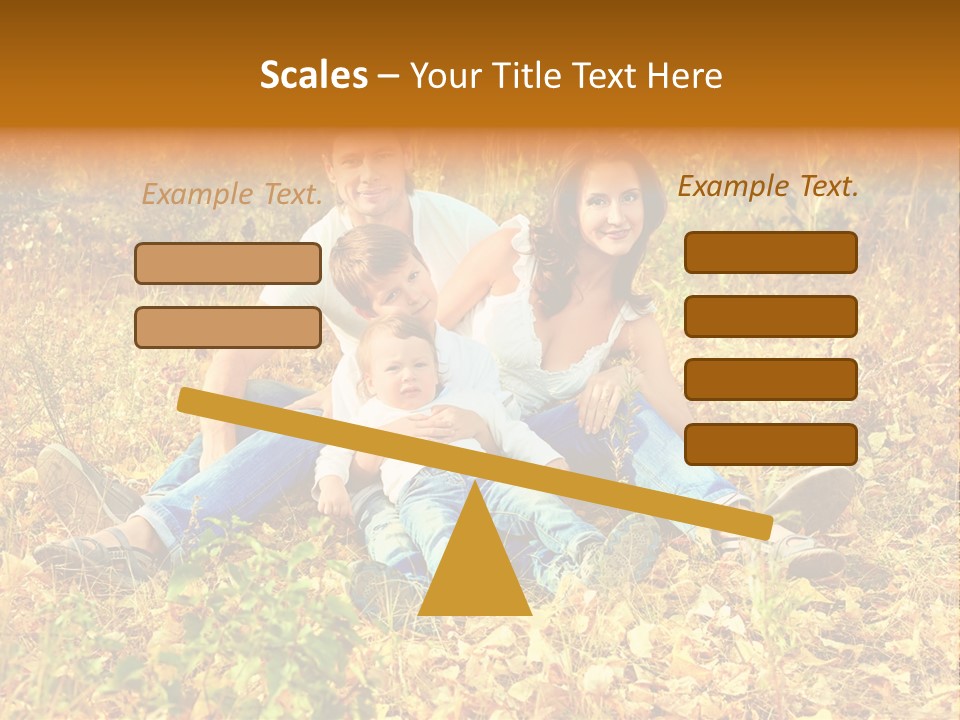 Scales – Your Title Text Here

Example Text.

Example Text.